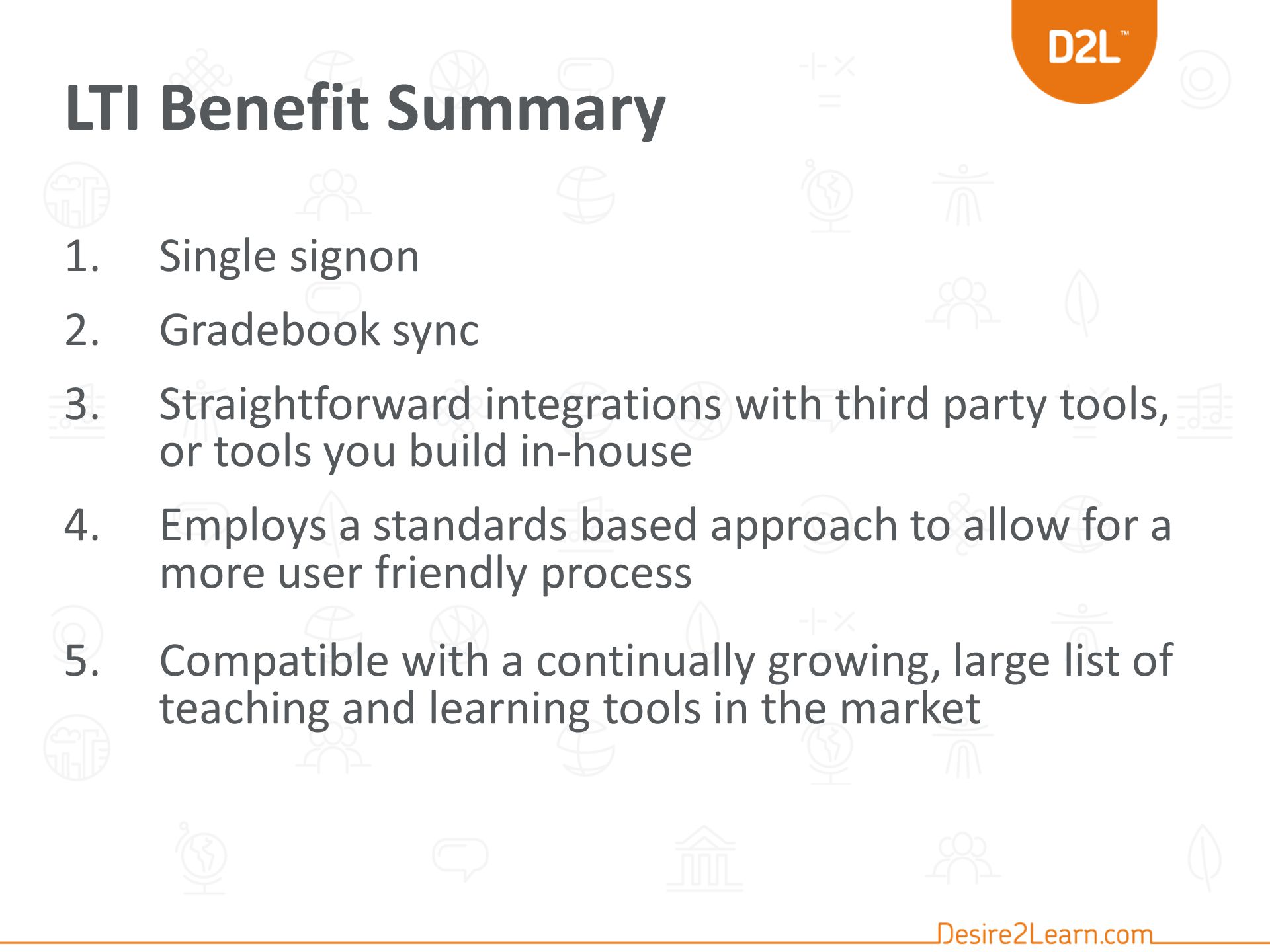 D2L™

LTI Benefit Summary

1. Single signon

2. Gradebook sync

3. Straightforward integrations with third party tools, or tools you build in-house

4. Employs a standards based approach to allow for a more user friendly process

5. Compatible with a continually growing, large list of teaching and learning tools in the market

Desire2Learn.com